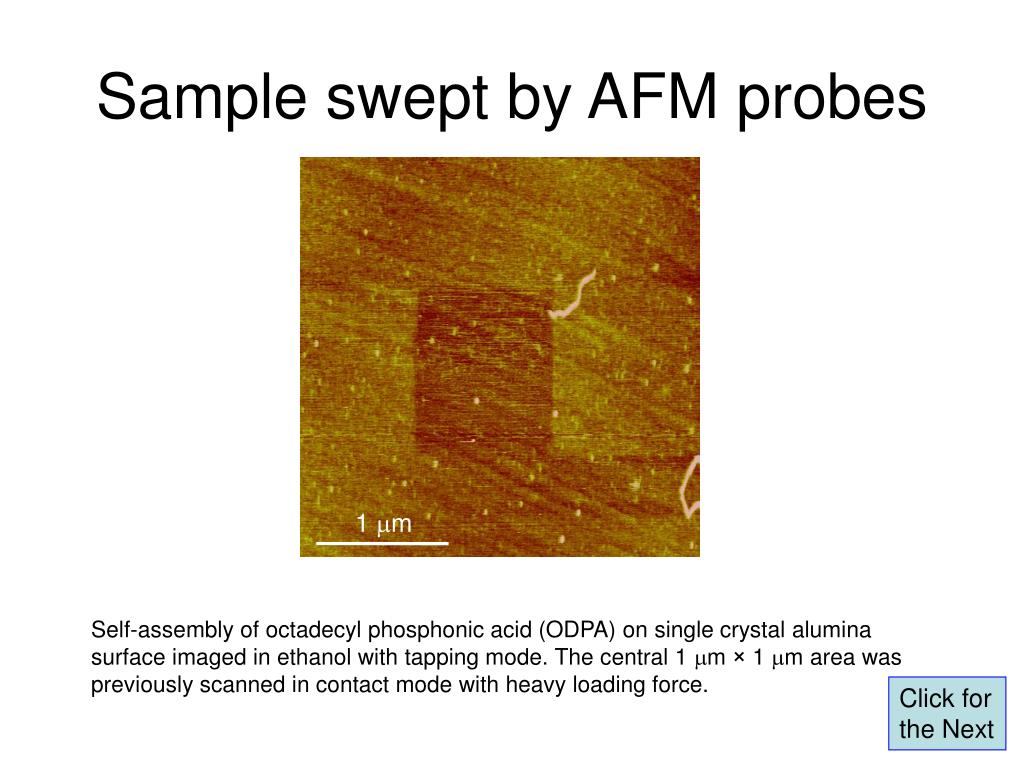 Sample swept by AFM probes

1 μm

Self-assembly of octadecyl phosphonic acid (ODPA) on single crystal alumina surface imaged in ethanol with tapping mode. The central 1 μm × 1 μm area was previously scanned in contact mode with heavy loading force.

Click for the Next